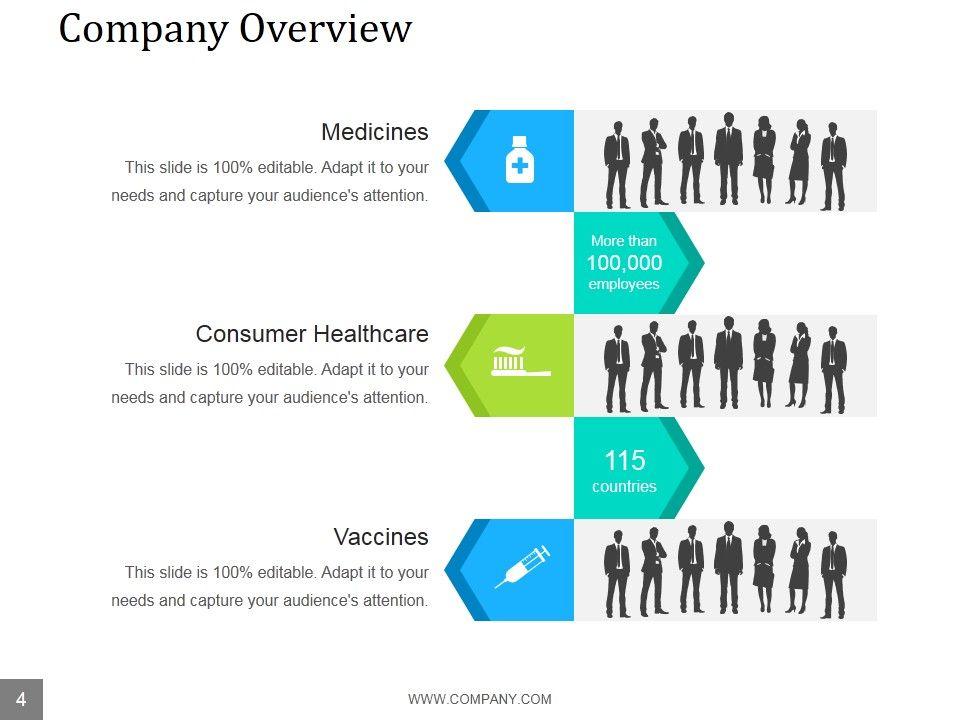 Company Overview

Medicines

This slide is 100% editable. Adapt it to your needs and capture your audience's attention.

More than
100,000
employees

Consumer Healthcare

This slide is 100% editable. Adapt it to your needs and capture your audience's attention.

115
countries

Vaccines

This slide is 100% editable. Adapt it to your needs and capture your audience's attention.

4

WWW.COMPANY.COM